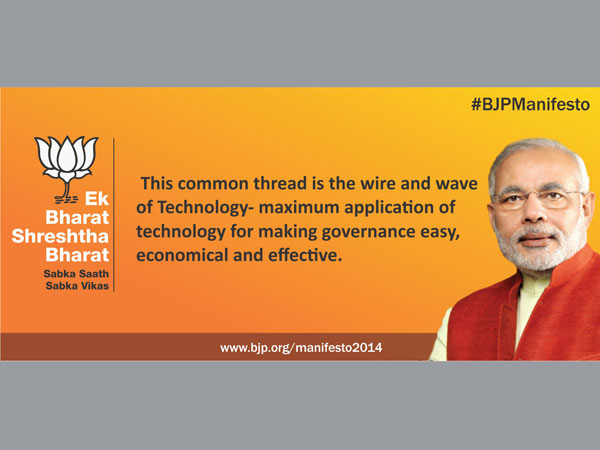 #BJPManifesto

Ek Bharat Shreshtha Bharat

Sabka Saath Sabka Vikas

This common thread is the wire and wave of Technology- maximum application of technology for making governance easy, economical and effective.

www.bjp.org/manifesto2014